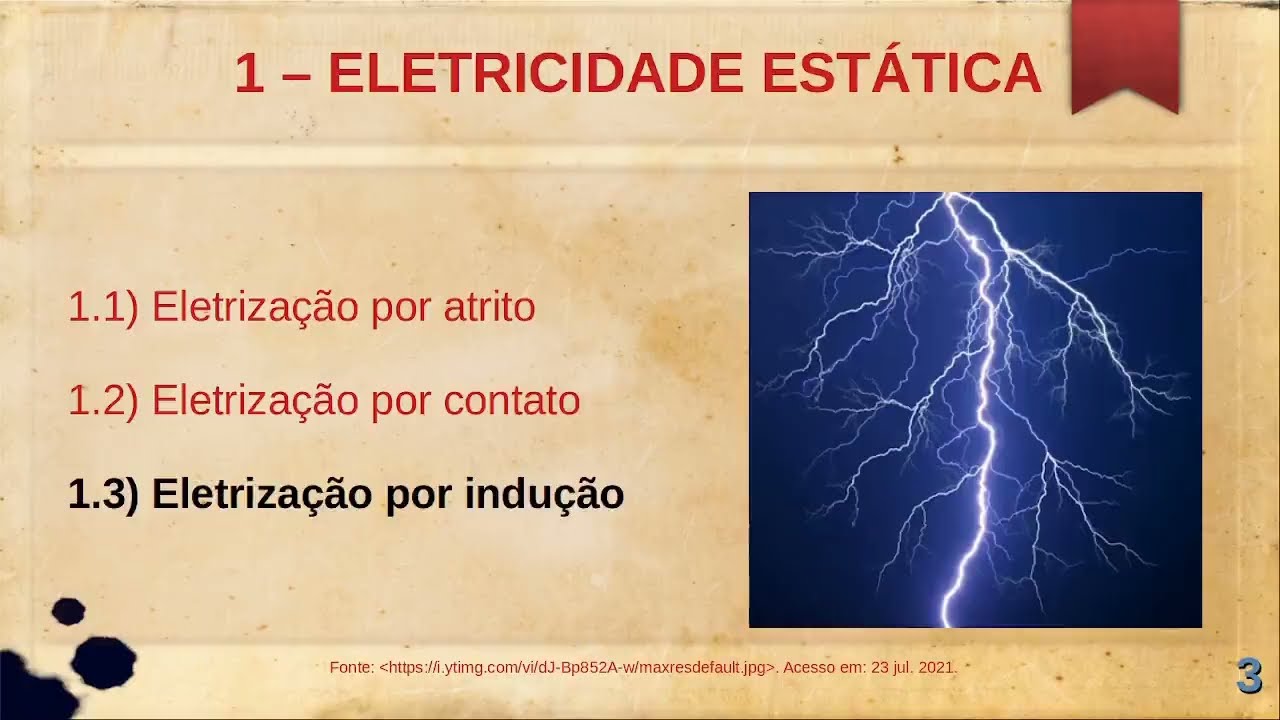 1 – ELETRICIDADE ESTÁTICA

1.1) Eletrização por atrito

1.2) Eletrização por contato

1.3) Eletrização por indução

Fonte: <https://i.ytimg.com/vi/dJ-Bp852A-w/maxresdefault.jpg>. Acesso em: 23 jul. 2021.

3